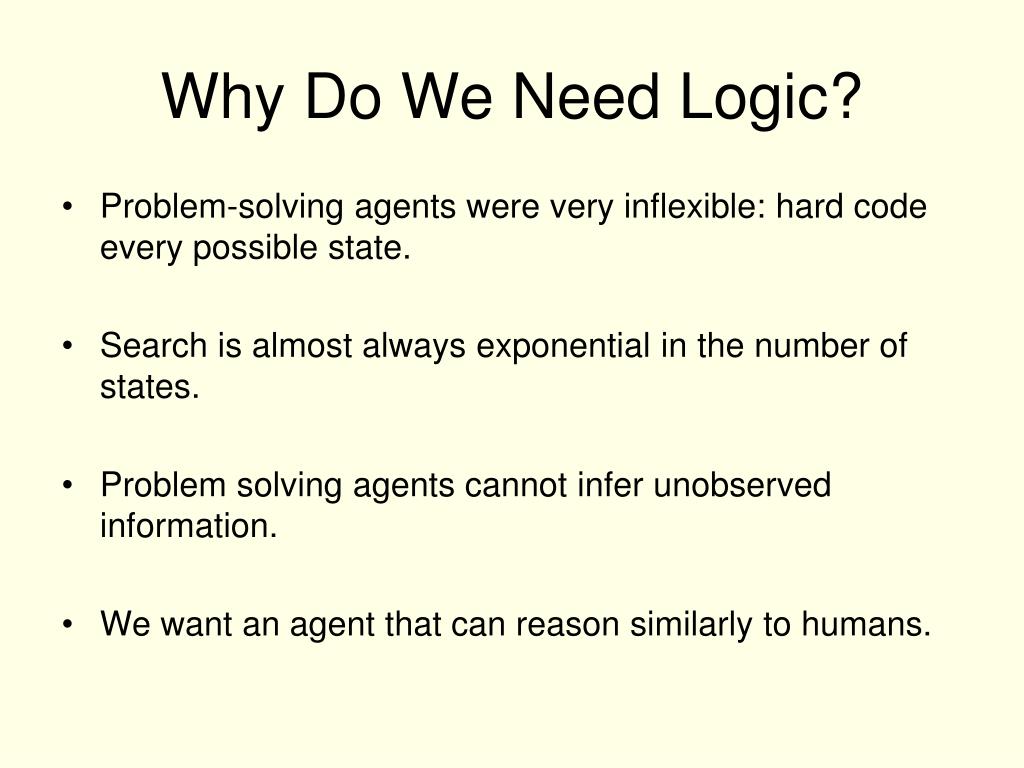 Why Do We Need Logic?

• Problem-solving agents were very inflexible: hard code every possible state.

• Search is almost always exponential in the number of states.

• Problem solving agents cannot infer unobserved information.

• We want an agent that can reason similarly to humans.